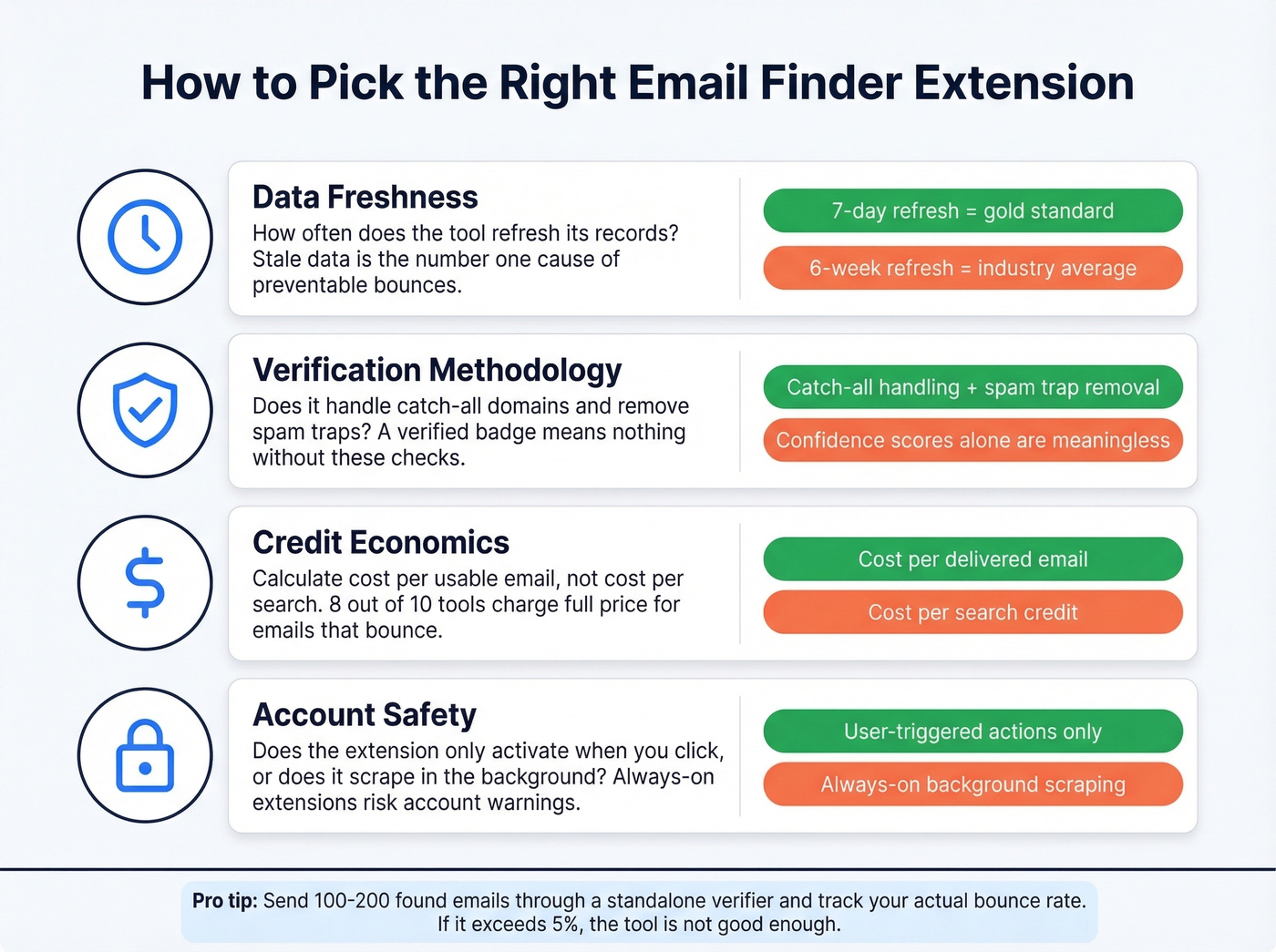 How to Pick the Right Email Finder Extension

Data Freshness
How often does the tool refresh its records? Stale data is the number one cause of preventable bounces.

7-day refresh = gold standard

6-week refresh = industry average

Verification Methodology
Does it handle catch-all domains and remove spam traps? A verified badge means nothing without these checks.

Catch-all handling + spam trap removal

Confidence scores alone are meaningless

Credit Economics
Calculate cost per usable email, not cost per search. 8 out of 10 tools charge full price for emails that bounce.

Cost per delivered email

Cost per search credit

Account Safety
Does the extension only activate when you click, or does it scrape in the background? Always-on extensions risk account warnings.

User-triggered actions only

Always-on background scraping

Pro tip: Send 100-200 found emails through a standalone verifier and track your actual bounce rate. If it exceeds 5%, the tool is not good enough.